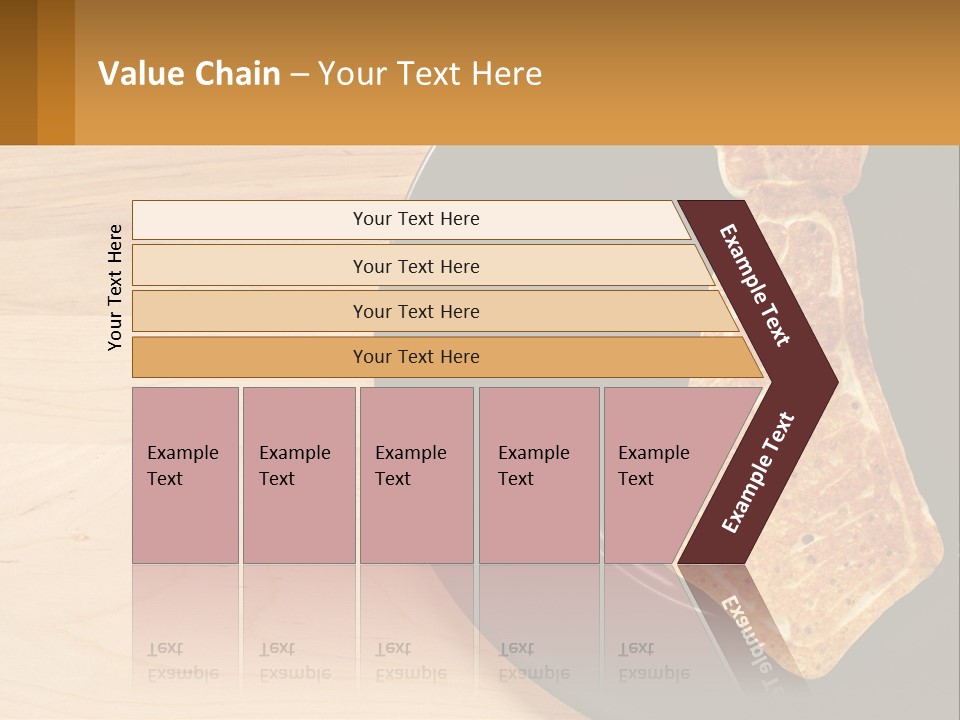 Value Chain – Your Text Here

Your Text Here

Your Text Here

Your Text Here

Your Text Here

Your Text Here

Example Text

Example Text

Example Text

Example Text

Example Text

Example Text

Example Text